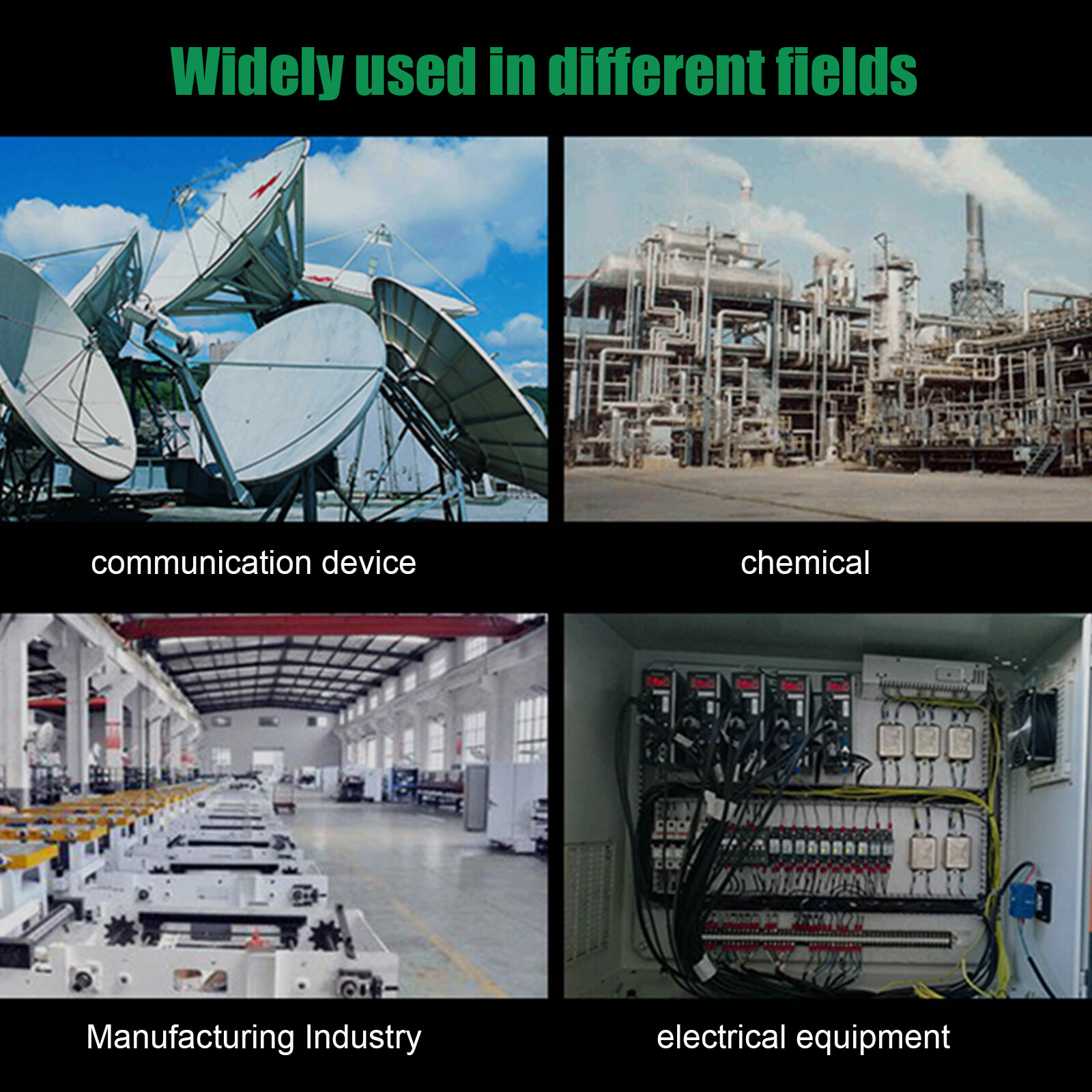 Widely used in different fields

communication device

chemical

Manufacturing Industry

electrical equipment